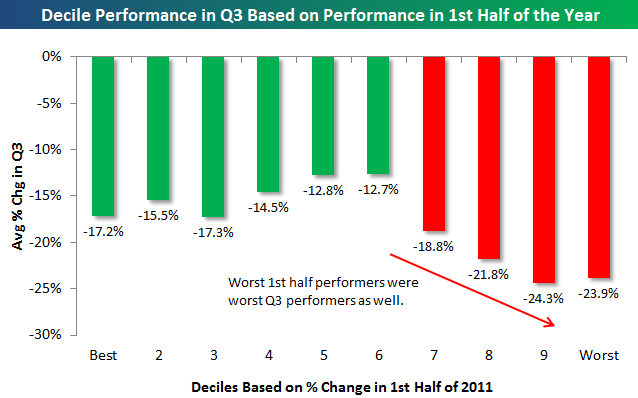 Decile Performance in Q3 Based on Performance in 1st Half of the Year

Avg % Chg in Q3

0%
-5%
-10%
-15%
-20%
-25%
-30%

-17.2%
-15.5%
-17.3%
-14.5%
-12.8%
-12.7%
-18.8%
-21.8%
-24.3%
-23.9%

Worst 1st half performers were worst Q3 performers as well.

Best
2
3
4
5
6
7
8
9
Worst

Deciles Based on % Change in 1st Half of 2011